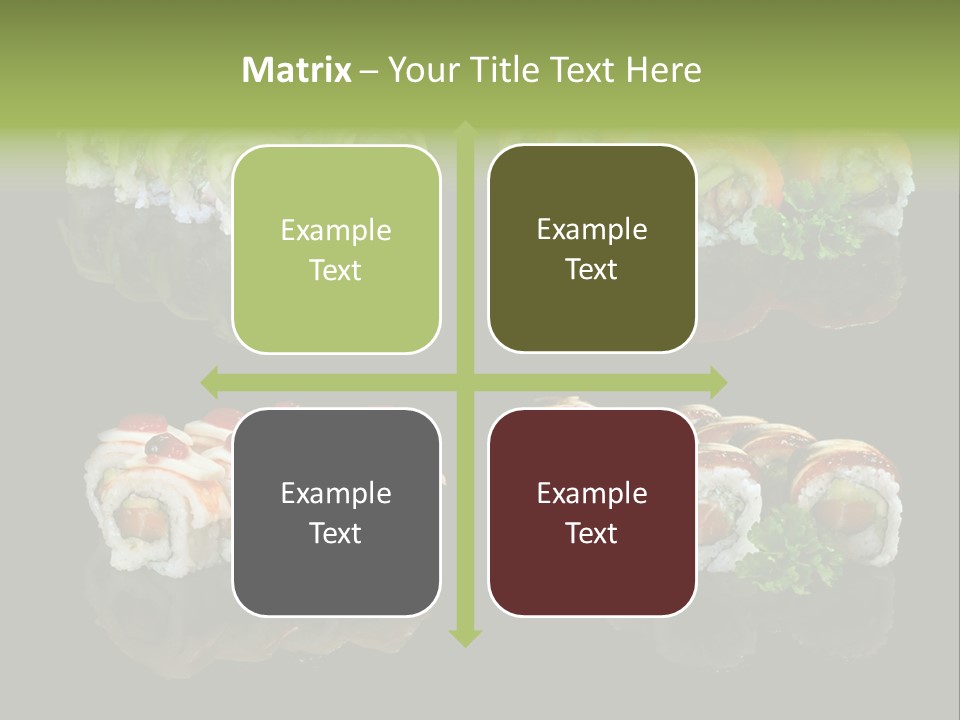 Matrix – Your Title Text Here

Example Text

Example Text

Example Text

Example Text